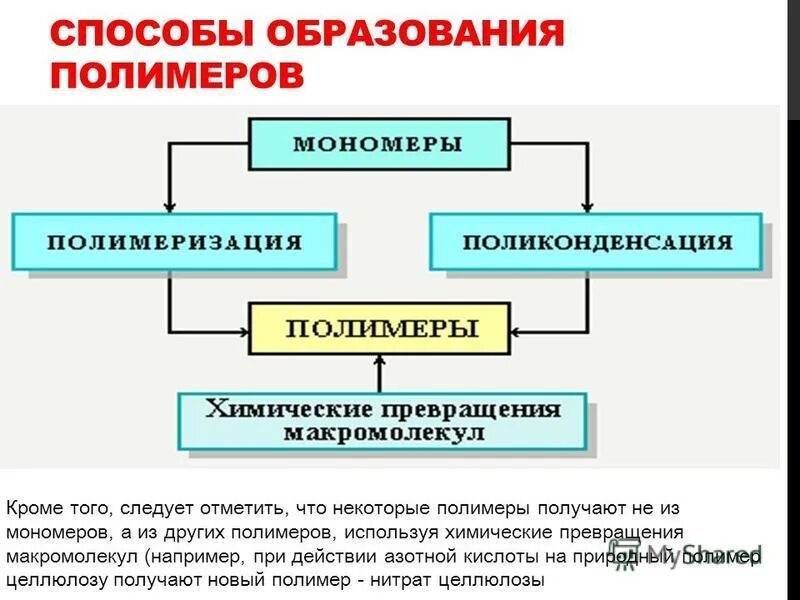 СПОСОБЫ ОБРАЗОВАНИЯ ПОЛИМЕРОВ

МОНОМЕРЫ

ПОЛИМЕРИЗАЦИЯ

ПОЛИКОНДЕНСАЦИЯ

ПОЛИМЕРЫ

Химические превращения макромолекул

Кроме того, следует отметить, что некоторые полимеры получают не из мономеров, а из других полимеров, используя химические превращения макромолекул (например, при действии азотной кислоты на природный полимер целлюлозу получают новый полимер - нитрат целлюлозы

MyShared